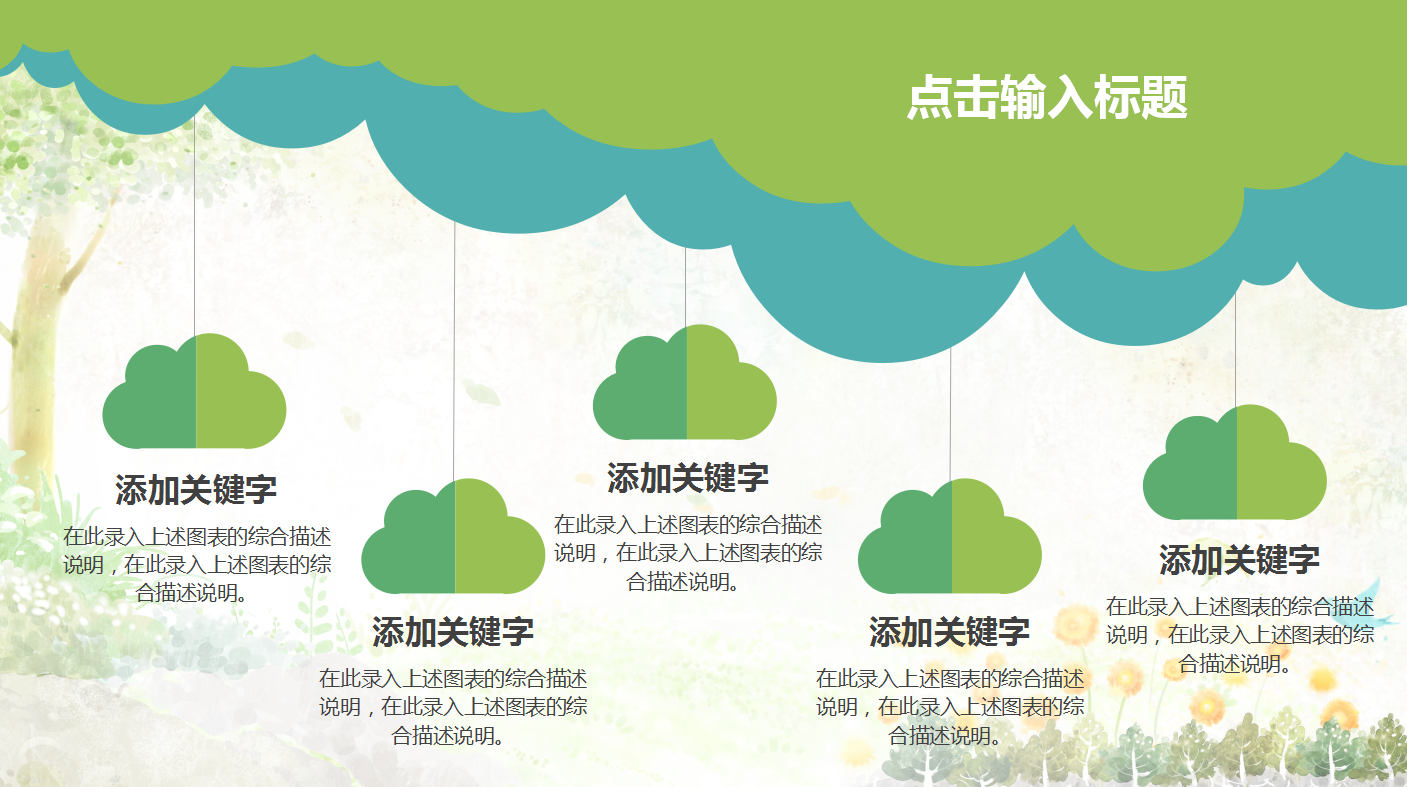 点击输入标题

添加关键字

在此录入上述图表的综合描述说明，在此录入上述图表的综合描述说明。

添加关键字

在此录入上述图表的综合描述说明，在此录入上述图表的综合描述说明。

添加关键字

在此录入上述图表的综合描述说明，在此录入上述图表的综合描述说明。

添加关键字

在此录入上述图表的综合描述说明，在此录入上述图表的综合描述说明。

添加关键字

在此录入上述图表的综合描述说明，在此录入上述图表的综合描述说明。